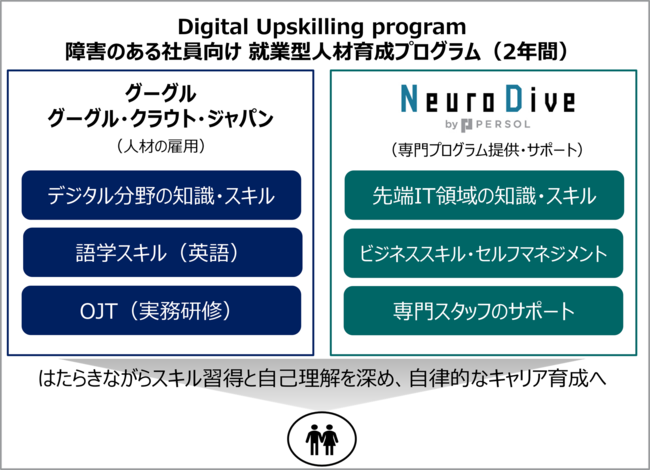 Digital Upskilling program
障害のある社員向け 就業型人材育成プログラム（2年間）

グーグル
グーグル・クラウト・ジャパン
（人材の雇用）

デジタル分野の知識・スキル

語学スキル（英語）

OJT（実務研修）

NeuroDive
by PERSOL
（専門プログラム提供・サポート）

先端IT領域の知識・スキル

ビジネススキル・セルフマネジメント

専門スタッフのサポート

はたらきながらスキル習得と自己理解を深め、自律的なキャリア育成へ